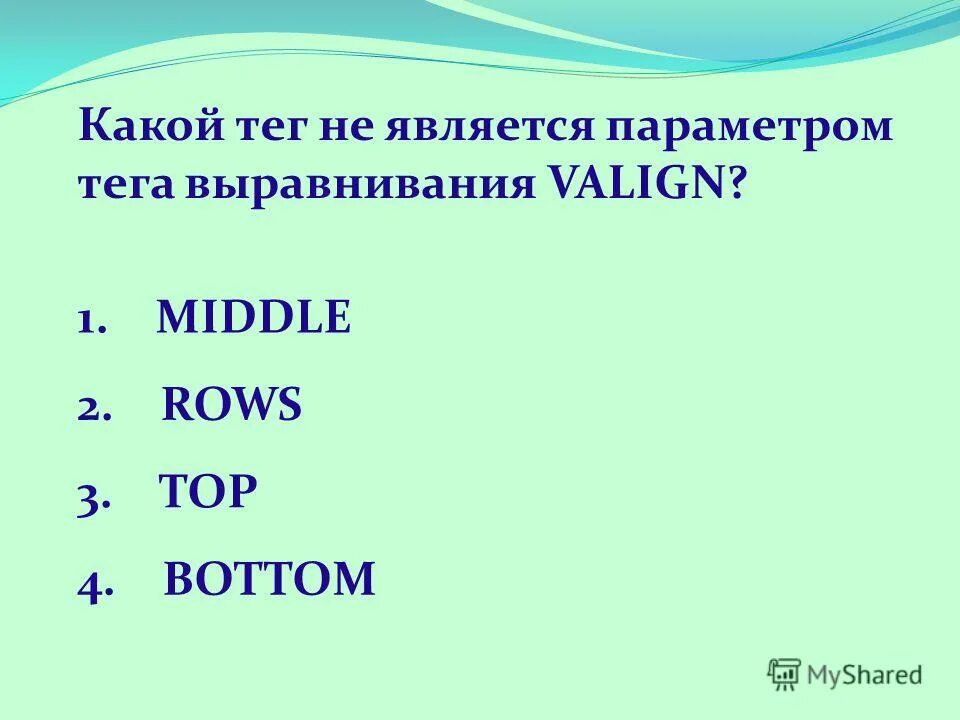 Какой тег не является параметром тега выравнивания VALIGN?

1. MIDDLE
2. ROWS
3. TOP
4. BOTTOM

MyShared